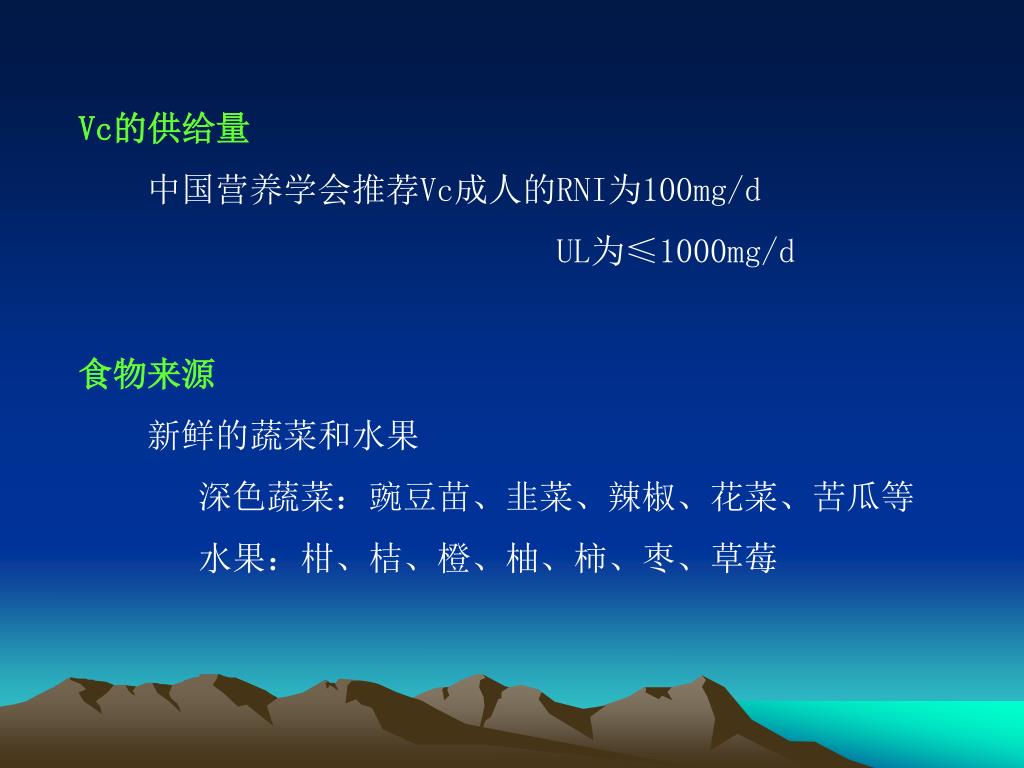 Vc的供给量

中国营养学会推荐Vc成人的RNI为100mg/d

UL为≤1000mg/d

食物来源

新鲜的蔬菜和水果

深色蔬菜：豌豆苗、韭菜、辣椒、花菜、苦瓜等

水果：柑、桔、橙、柚、柿、枣、草莓